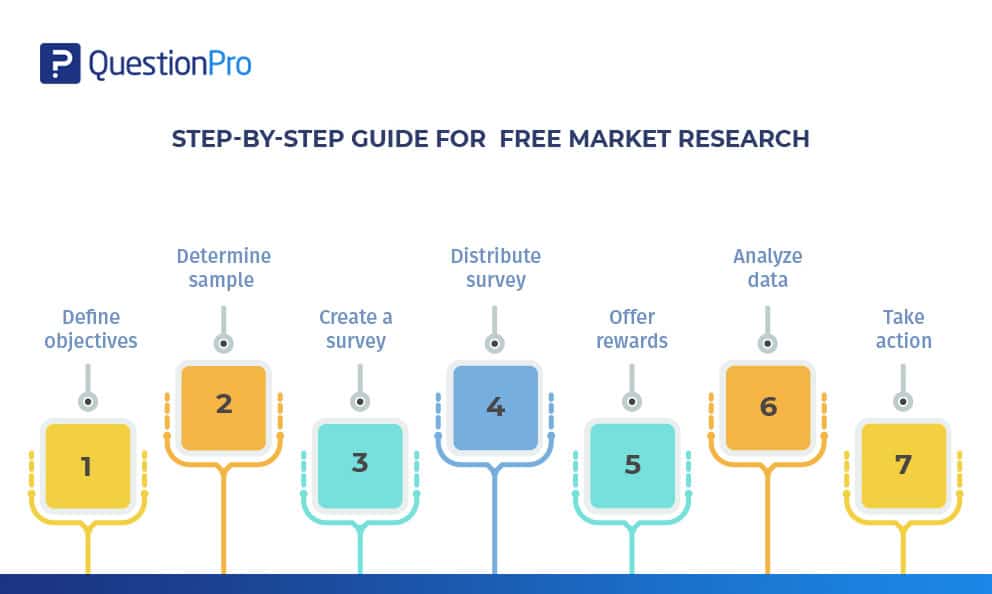 QuestionPro

STEP-BY-STEP GUIDE FOR FREE MARKET RESEARCH

Define objectives

1

Determine sample

2

Create a survey

3

Distribute survey

4

Offer rewards

5

Analyze data

6

Take action

7